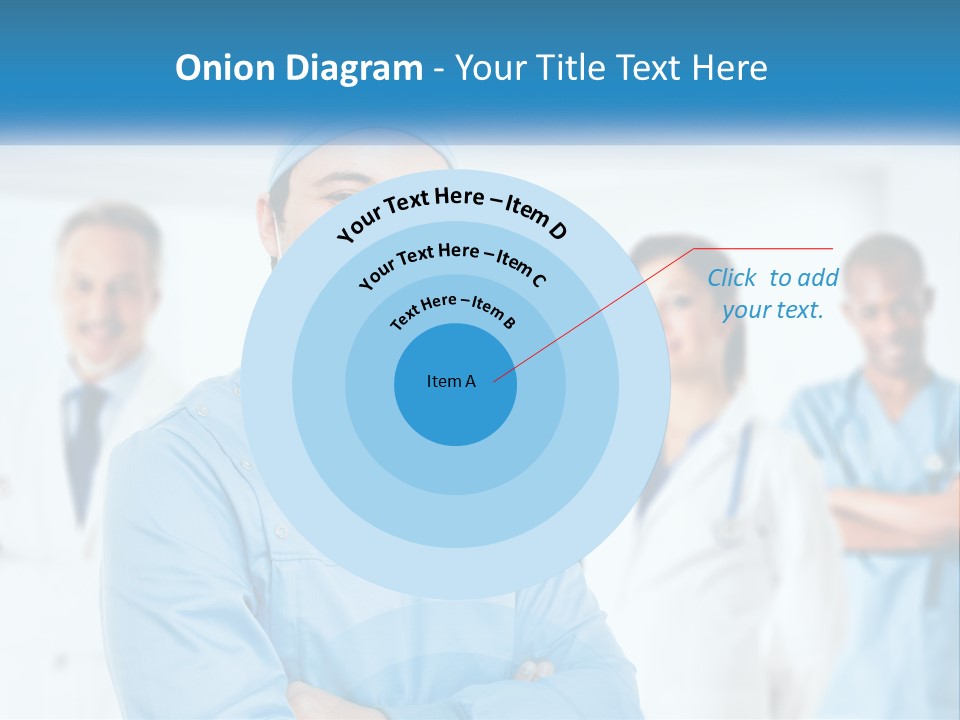 Onion Diagram - Your Title Text Here

Your Text Here – Item D

Your Text Here – Item C

Text Here – Item B

Item A

Click to add your text.